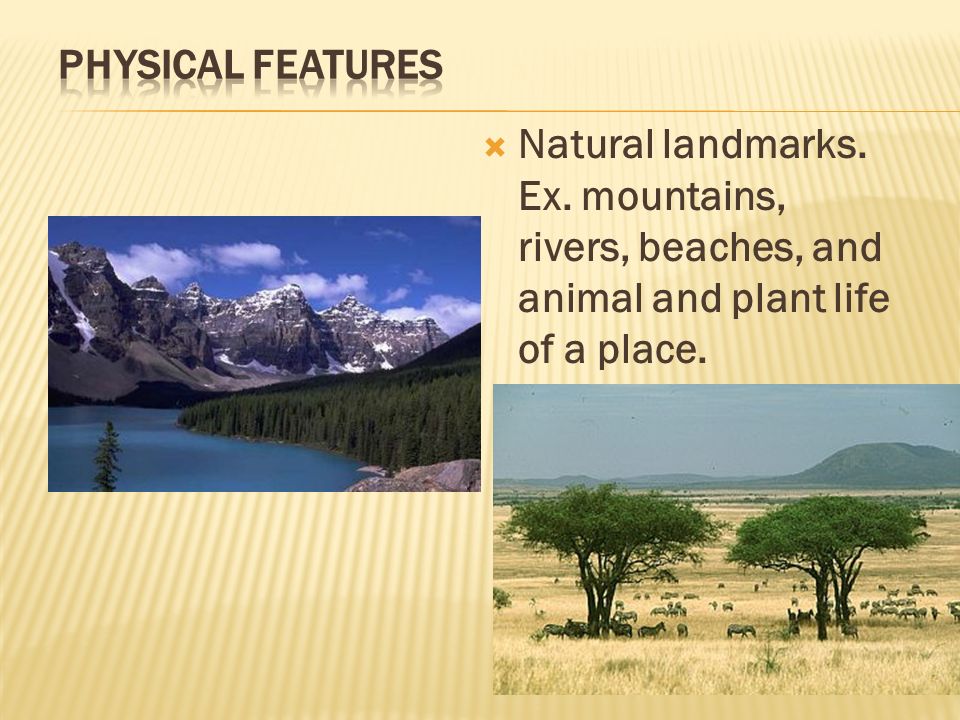 PHYSICAL FEATURES

Natural landmarks. Ex. mountains, rivers, beaches, and animal and plant life of a place.